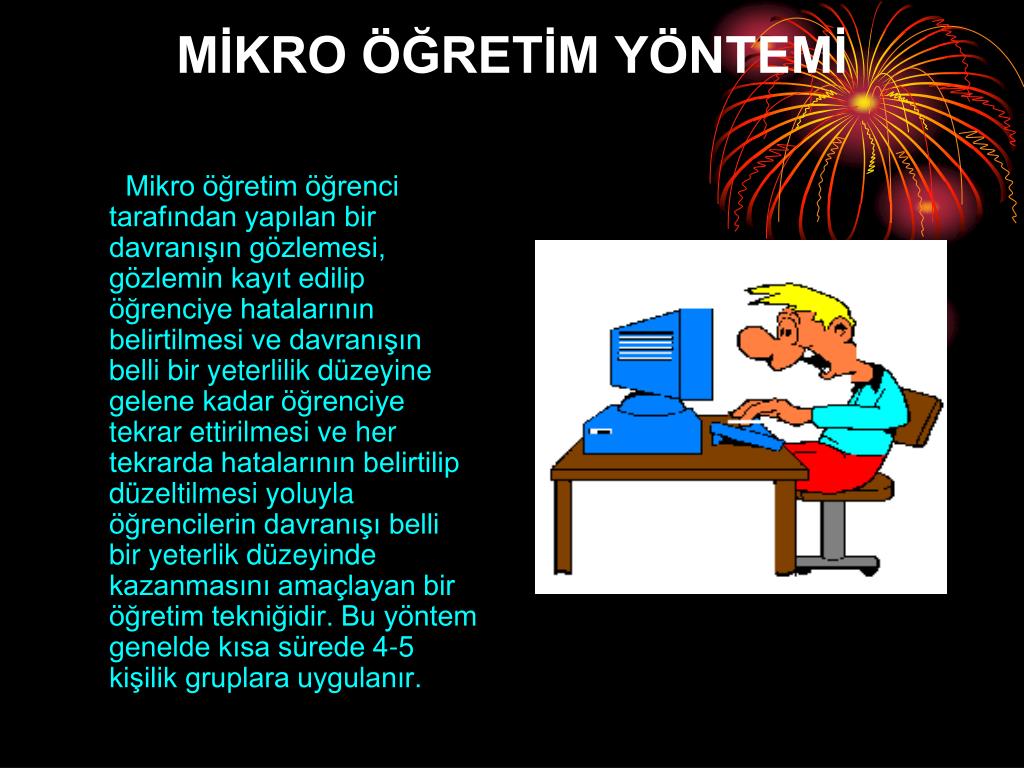 MİKRO ÖĞRETİM YÖNTEMİ

Mikro öğretim öğrenci tarafından yapılan bir davranışın gözlemesi, gözlemin kayıt edilip öğrenciye hatalarının belirtilmesi ve davranışın belli bir yeterlilik düzeyine gelene kadar öğrenciye tekrar ettirilmesi ve her tekrarda hatalarının belirtilip düzeltilmesi yoluyla öğrencilerin davranışı belli bir yeterlik düzeyinde kazanmasını amaçlayan bir öğretim tekniğidir. Bu yöntem genelde kısa sürede 4-5 kişilik gruplara uygulanır.